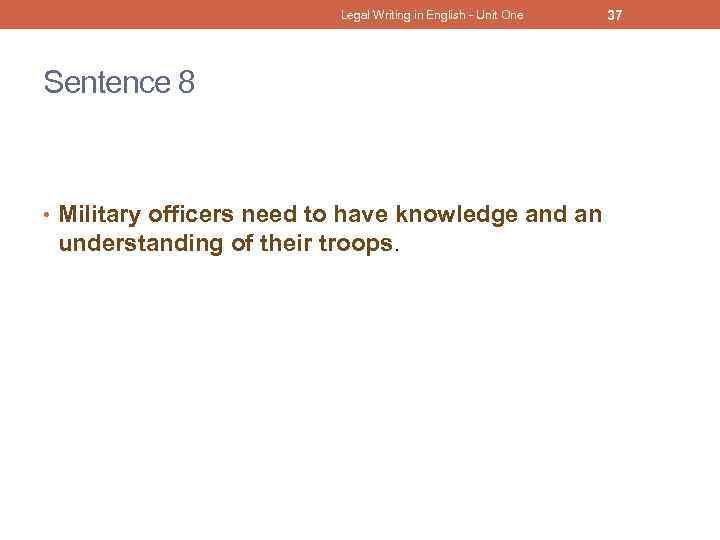 Legal Writing in English - Unit One 37

Sentence 8

• Military officers need to have knowledge and an understanding of their troops.